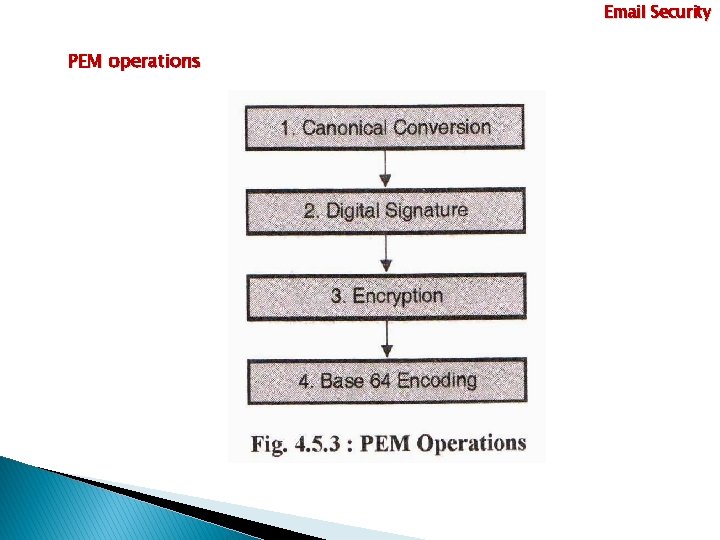 Email Security

PEM operations

1. Canonical Conversion

2. Digital Signature

3. Encryption

4. Base 64 Encoding

Fig. 4.5.3 : PEM Operations